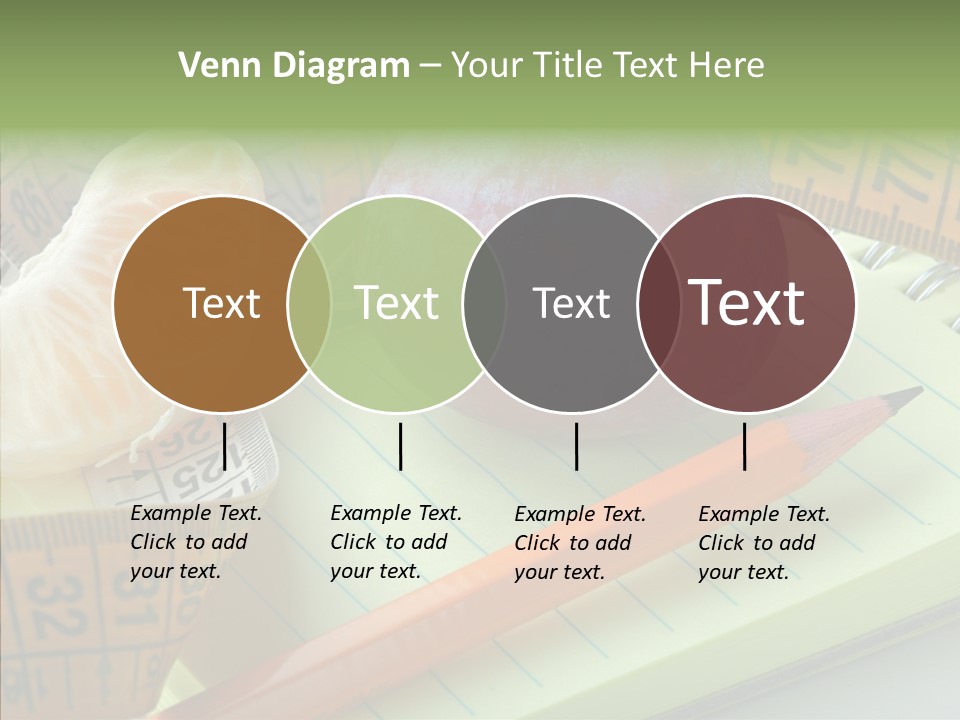 Venn Diagram – Your Title Text Here

Text

Text

Text

Text

Example Text. Click to add your text.

Example Text. Click to add your text.

Example Text. Click to add your text.

Example Text. Click to add your text.